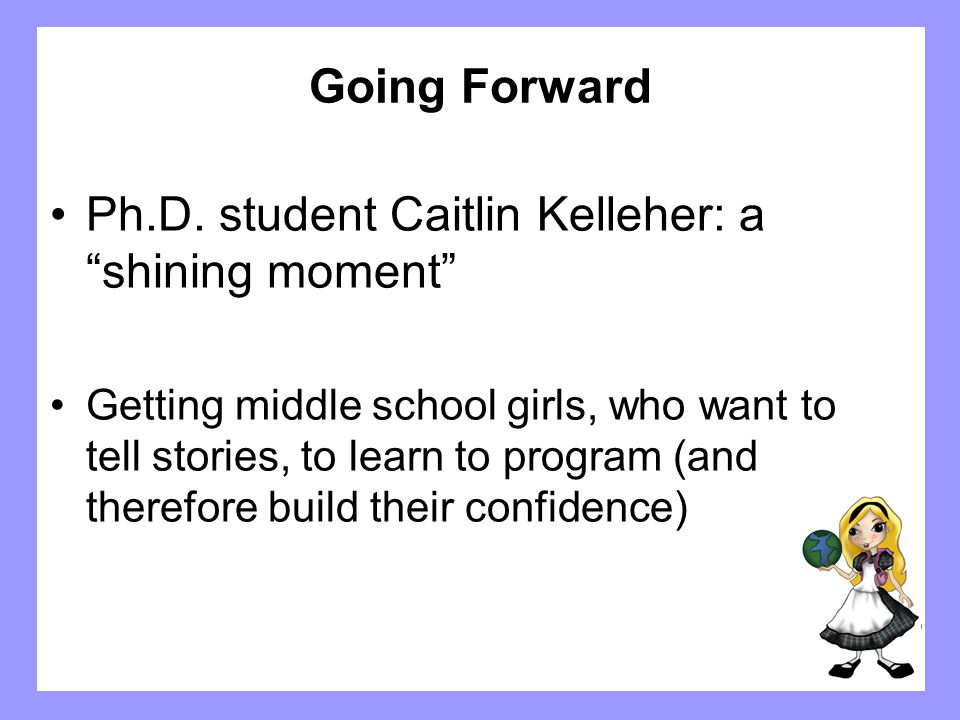 Going Forward

• Ph.D. student Caitlin Kelleher: a “shining moment”

• Getting middle school girls, who want to tell stories, to learn to program (and therefore build their confidence)